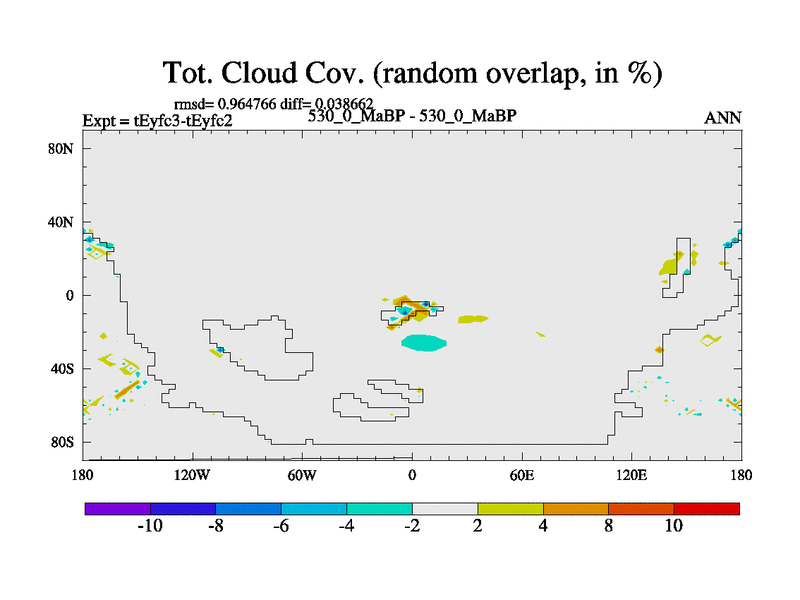 Tot. Cloud Cov. (random overlap, in %)

rmsd= 0.964766 diff= 0.038662
Expt = tEyfc3-tEyfc2 530_0_MaBP - 530_0_MaBP ANN

80N
40N
0
40S
80S

180 120W 60W 0 60E 120E 180

-10 -8 -6 -4 -2 2 4 8 10